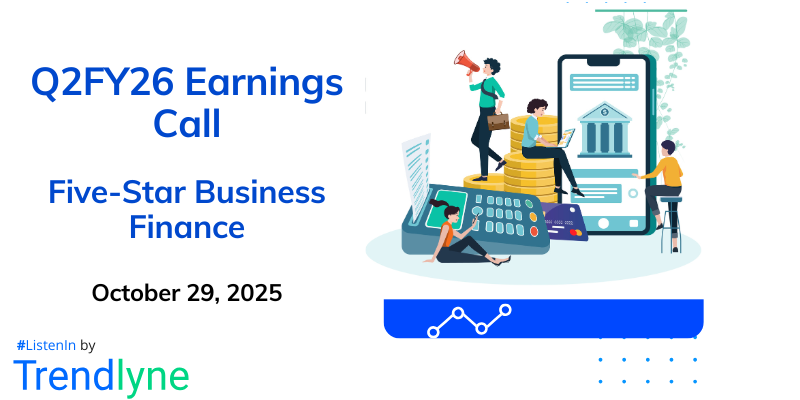 Q2FY26 Earnings Call

Five-Star Business Finance

October 29, 2025

#ListenIn by

Trendlyne